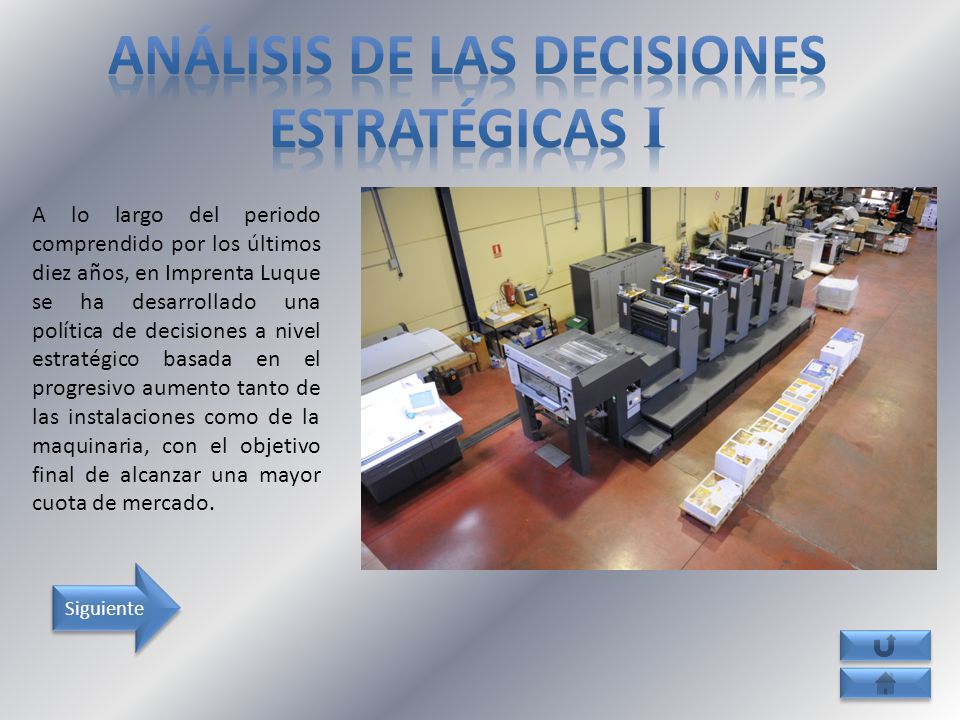 ANÁLISIS DE LAS DECISIONES ESTRATÉGICAS I

A lo largo del periodo comprendido por los últimos diez años, en Imprenta Luque se ha desarrollado una política de decisiones a nivel estratégico basada en el progresivo aumento tanto de las instalaciones como de la maquinaria, con el objetivo final de alcanzar una mayor cuota de mercado.

Siguiente